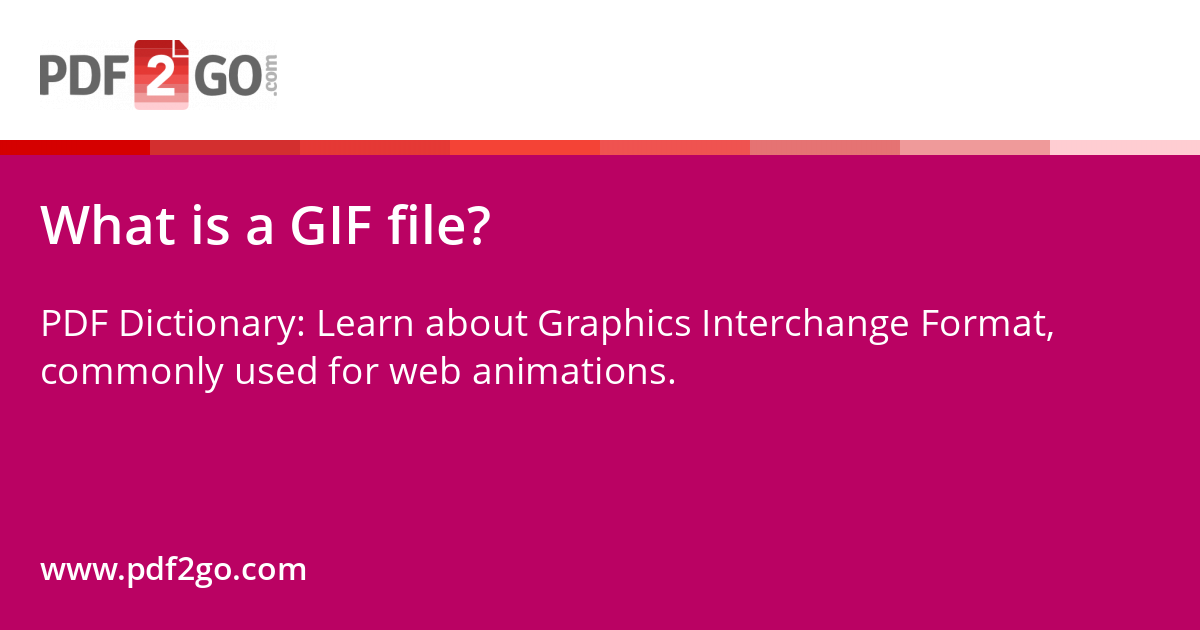 PDF2GO.com

What is a GIF file?

PDF Dictionary: Learn about Graphics Interchange Format, commonly used for web animations.

www.pdf2go.com